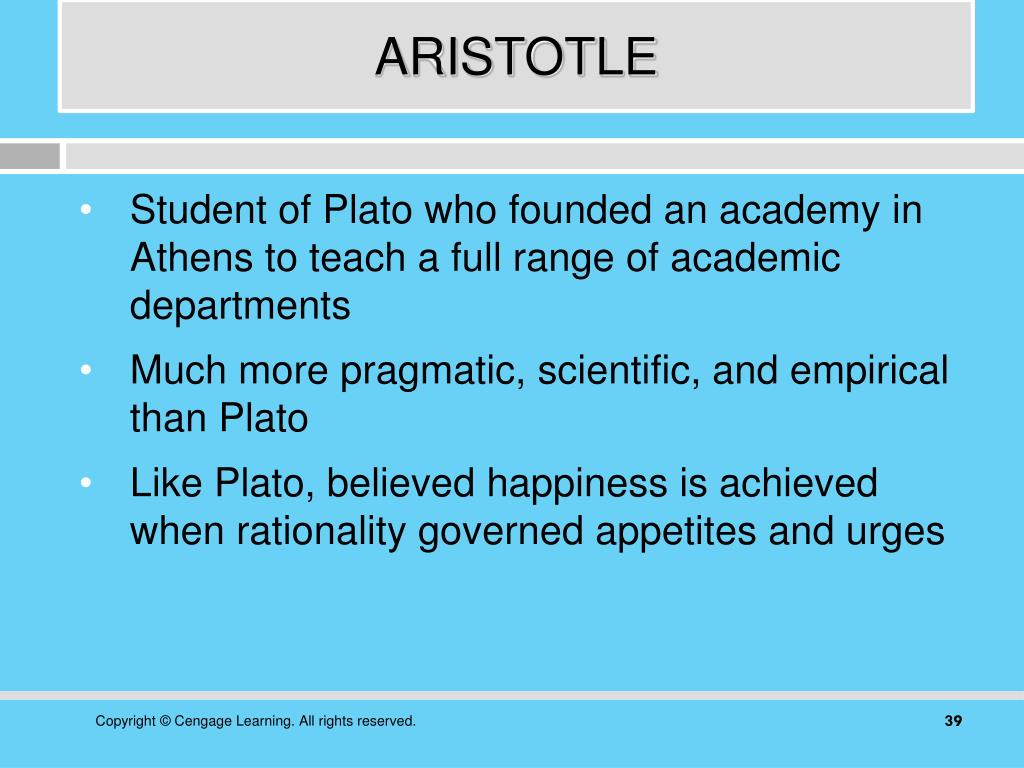 ARISTOTLE

• Student of Plato who founded an academy in Athens to teach a full range of academic departments
• Much more pragmatic, scientific, and empirical than Plato
• Like Plato, believed happiness is achieved when rationality governed appetites and urges

Copyright © Cengage Learning. All rights reserved.

39